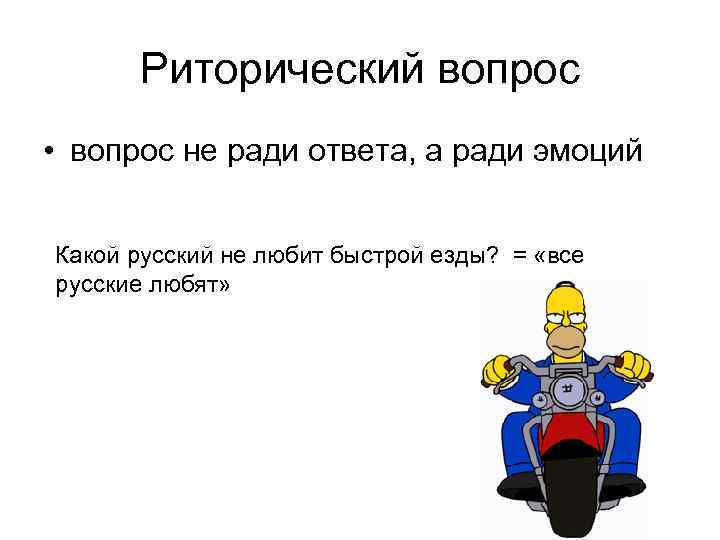 Риторический вопрос

• вопрос не ради ответа, а ради эмоций

Какой русский не любит быстрой езды? = «все русские любят»